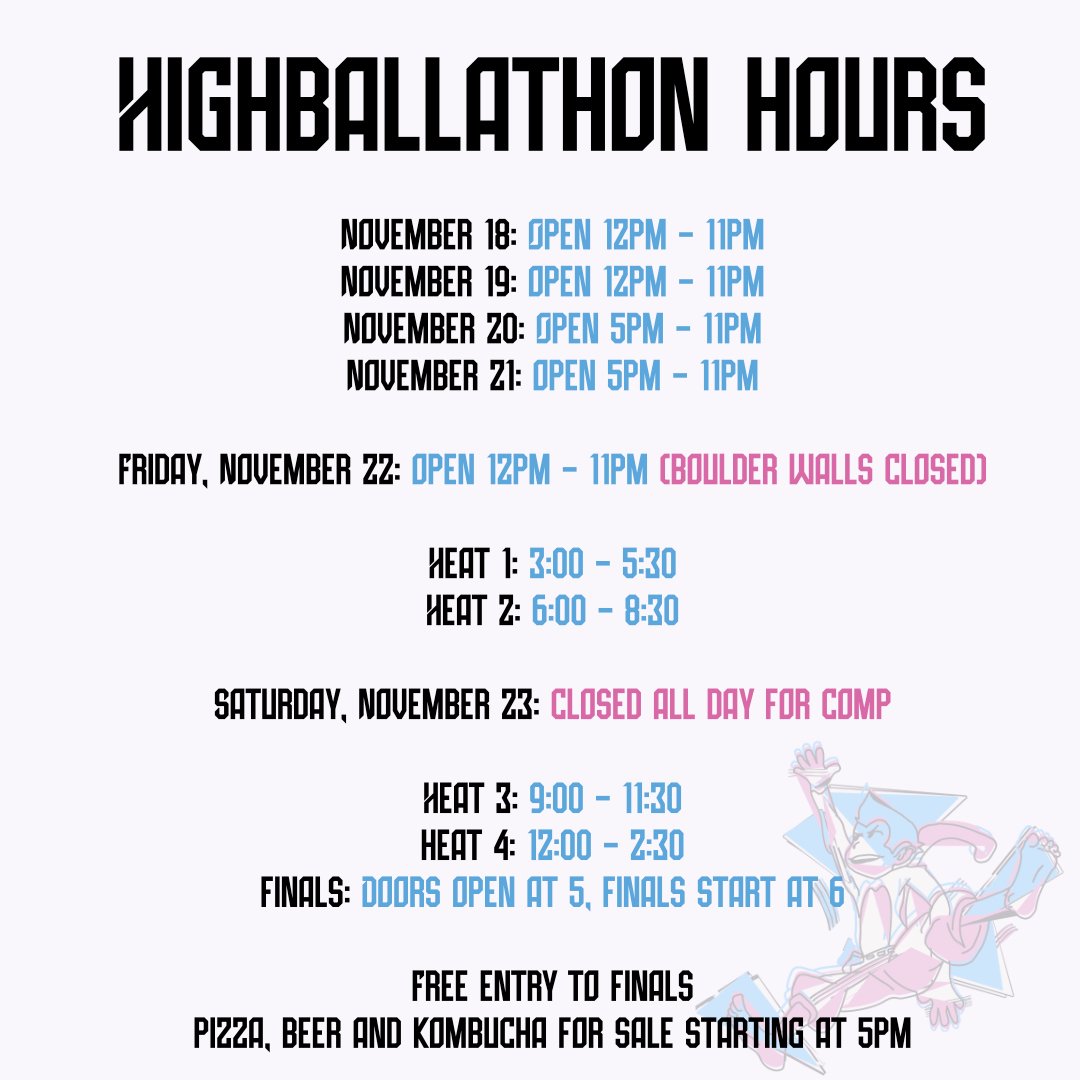 HIGHBALLATHON HOURS

NOVEMBER 18: OPEN 12PM - 11PM
NOVEMBER 19: OPEN 12PM - 11PM
NOVEMBER 20: OPEN 5PM - 11PM
NOVEMBER 21: OPEN 5PM - 11PM

FRIDAY, NOVEMBER 22: OPEN 12PM - 11PM (BOULDER WALLS CLOSED)

HEAT 1: 3:00 - 5:30
HEAT 2: 6:00 - 8:30

SATURDAY, NOVEMBER 23: CLOSED ALL DAY FOR COMP

HEAT 3: 9:00 - 11:30
HEAT 4: 12:00 - 2:30
FINALS: DOORS OPEN AT 5, FINALS START AT 6

FREE ENTRY TO FINALS
PIZZA, BEER AND KOMBUCHA FOR SALE STARTING AT 5PM